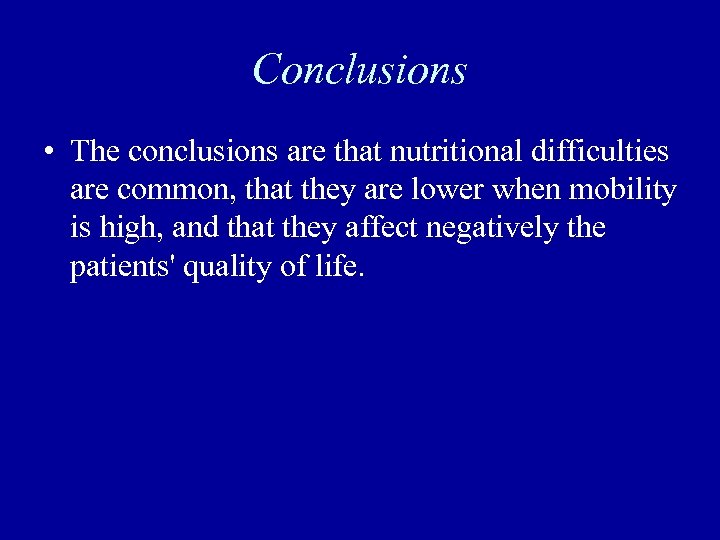 Conclusions

• The conclusions are that nutritional difficulties are common, that they are lower when mobility is high, and that they affect negatively the patients' quality of life.